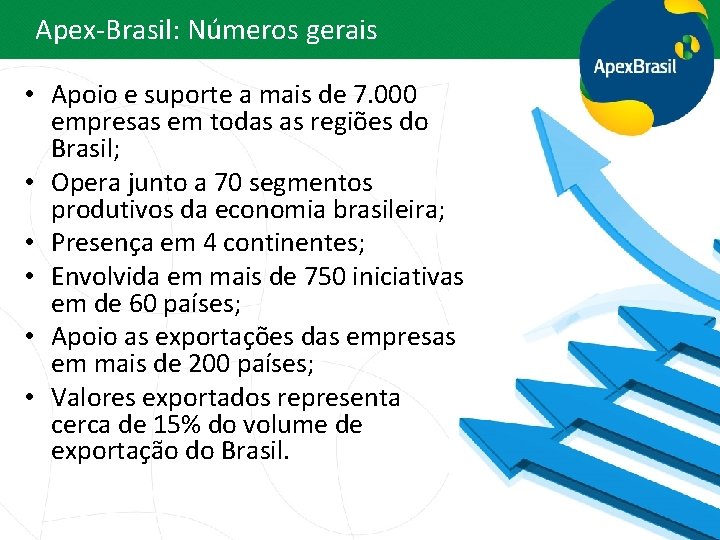 Apex-Brasil: Números gerais

ApexBrasil

• Apoio e suporte a mais de 7.000 empresas em todas as regiões do Brasil;
• Opera junto a 70 segmentos produtivos da economia brasileira;
• Presença em 4 continentes;
• Envolvida em mais de 750 iniciativas em de 60 países;
• Apoio as exportações das empresas em mais de 200 países;
• Valores exportados representa cerca de 15% do volume de exportação do Brasil.